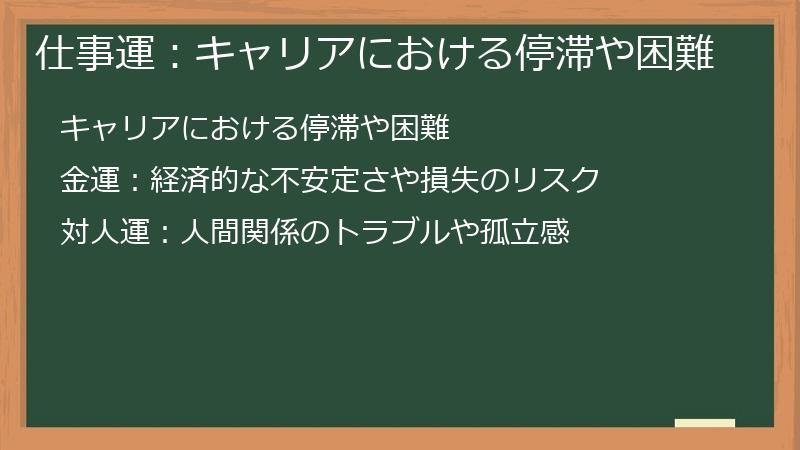 仕事運：キャリアにおける停滞や困難

キャリアにおける停滞や困難

金運：経済的な不安定さや損失のリスク

対人運：人間関係のトラブルや孤立感